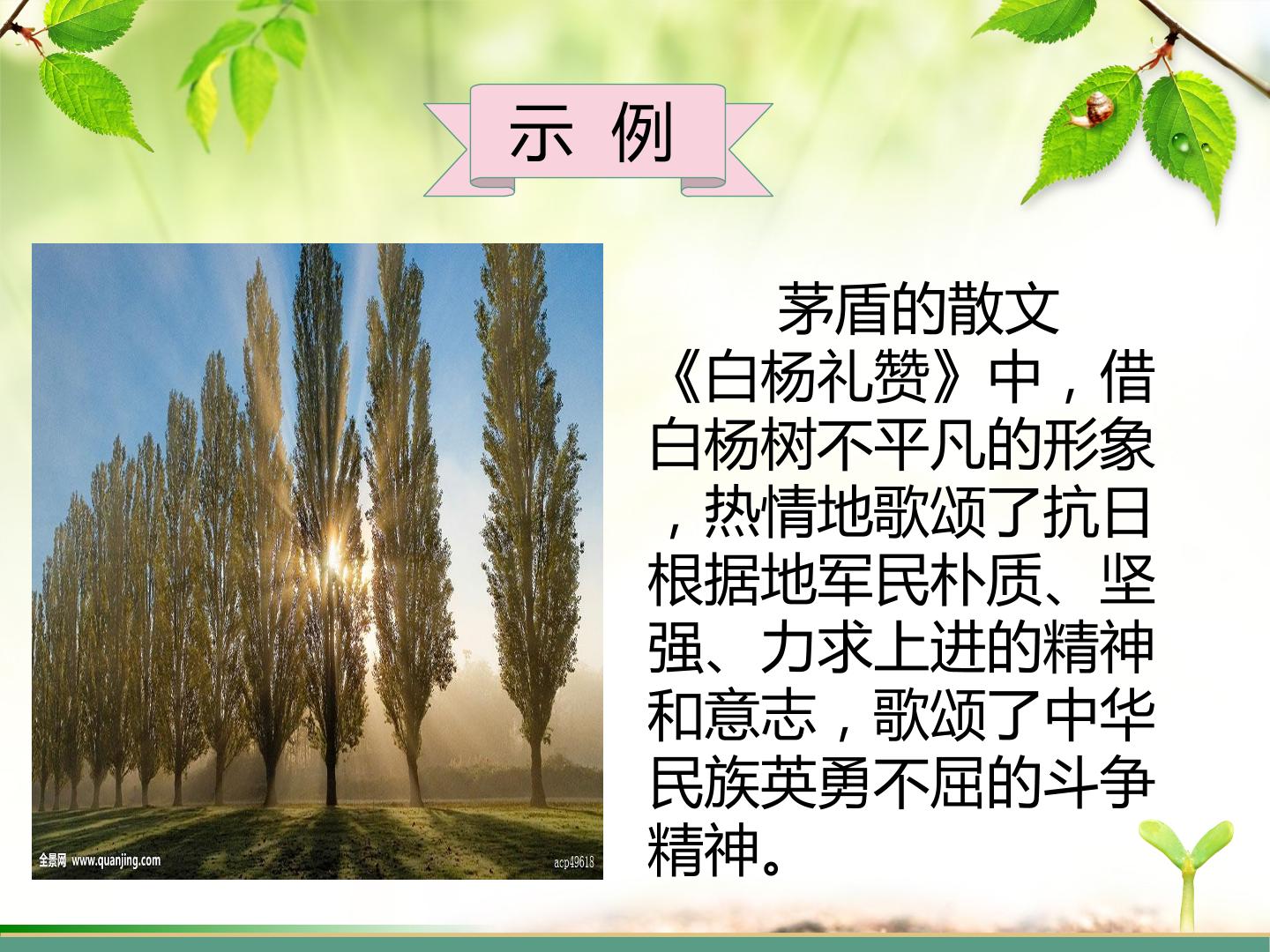 示 例

茅盾的散文《白杨礼赞》中，借白杨树不平凡的形象，热情地歌颂了抗日根据地军民朴质、坚强、力求上进的精神和意志，歌颂了中华民族英勇不屈的斗争精神。

全景网 www.quanjing.com

acp49618